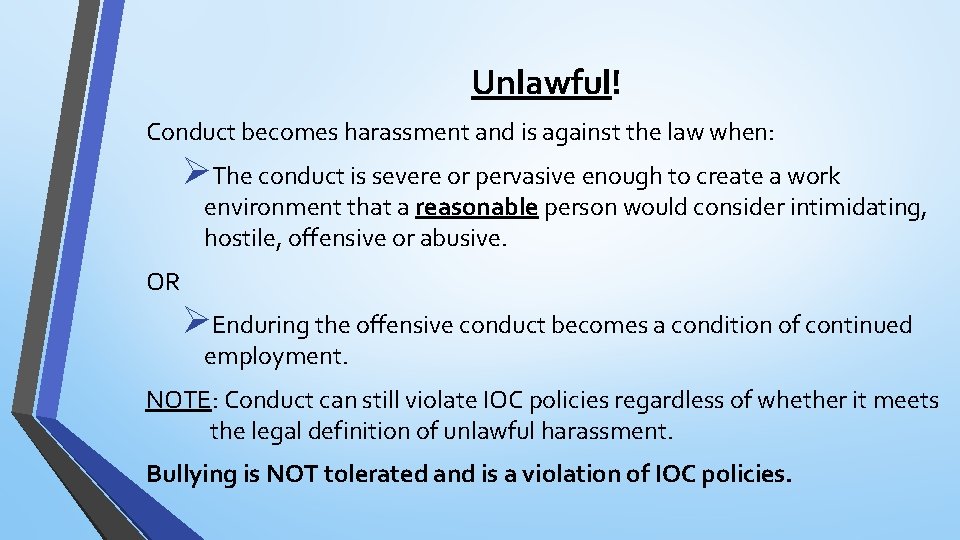 Unlawful!

Conduct becomes harassment and is against the law when:

➢The conduct is severe or pervasive enough to create a work environment that a reasonable person would consider intimidating, hostile, offensive or abusive.

OR

➢Enduring the offensive conduct becomes a condition of continued employment.

NOTE: Conduct can still violate IOC policies regardless of whether it meets the legal definition of unlawful harassment.

Bullying is NOT tolerated and is a violation of IOC policies.